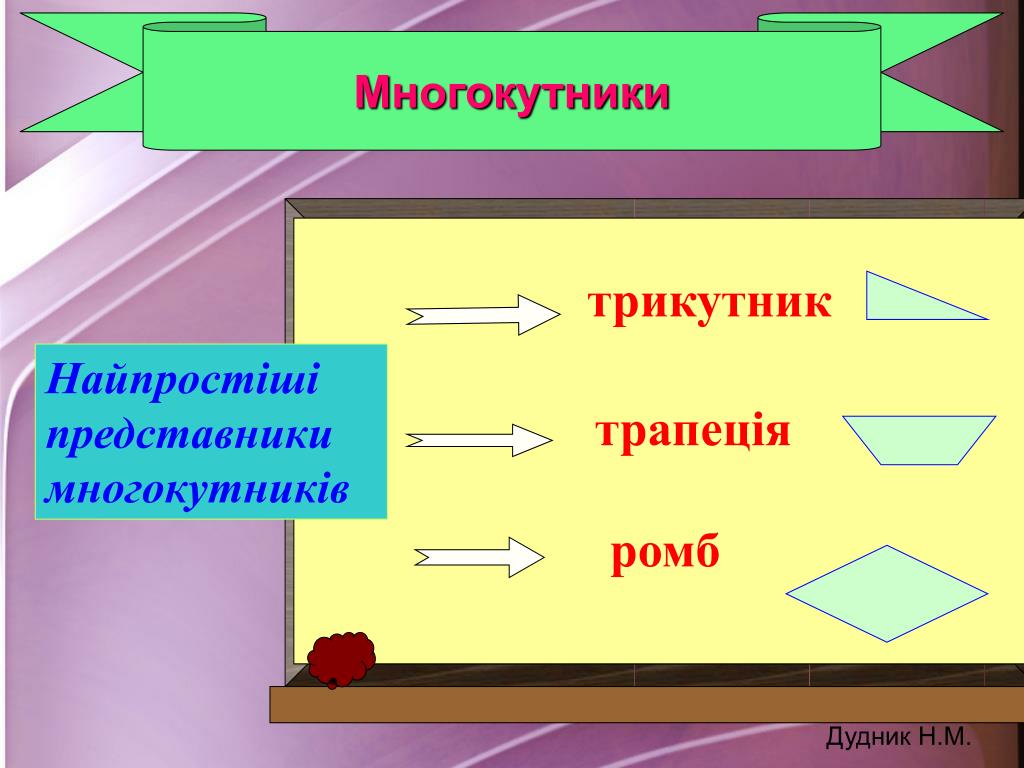 Многокутники

Найпростіші представники многокутників

трикутник

трапеція

ромб

Дудник Н.М.